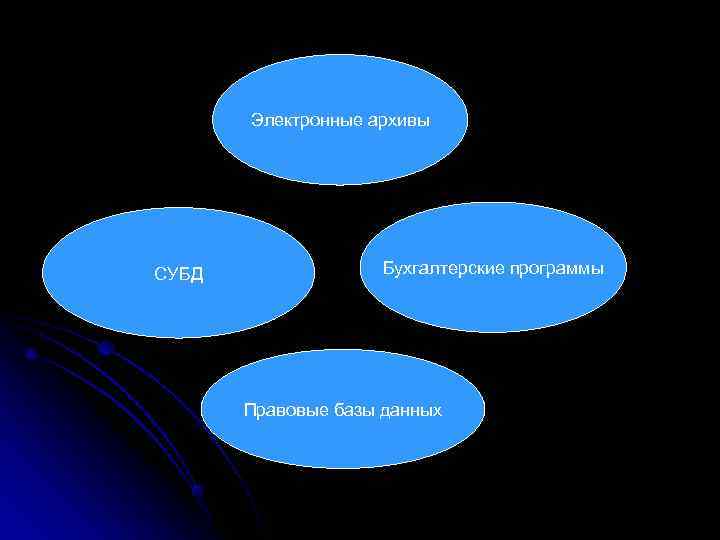 Электронные архивы

СУБД

Бухгалтерские программы

Правовые базы данных